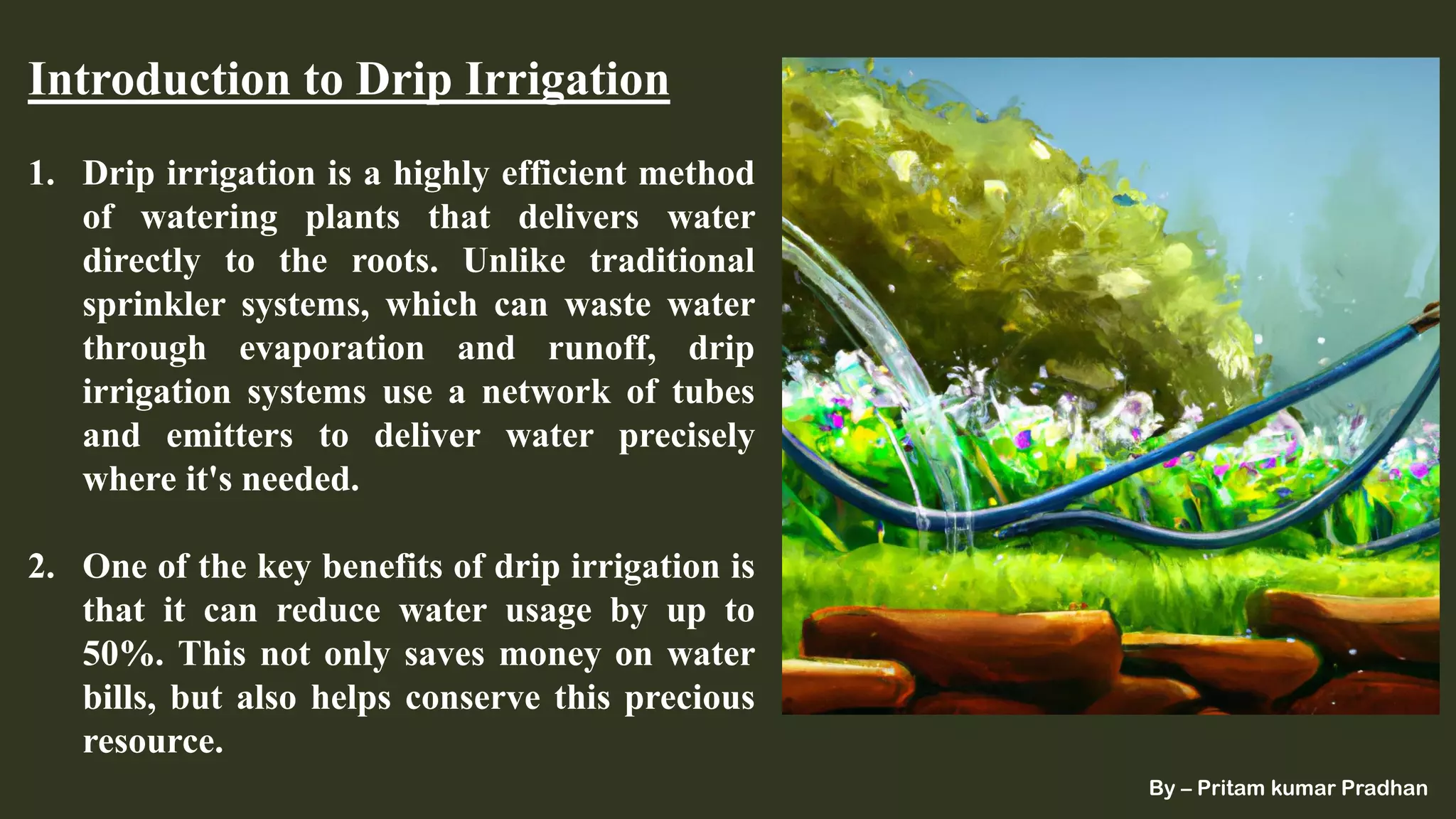 Introduction to Drip Irrigation

1. Drip irrigation is a highly efficient method of watering plants that delivers water directly to the roots. Unlike traditional sprinkler systems, which can waste water through evaporation and runoff, drip irrigation systems use a network of tubes and emitters to deliver water precisely where it's needed.

2. One of the key benefits of drip irrigation is that it can reduce water usage by up to 50%. This not only saves money on water bills, but also helps conserve this precious resource.

By – Pritam kumar Pradhan